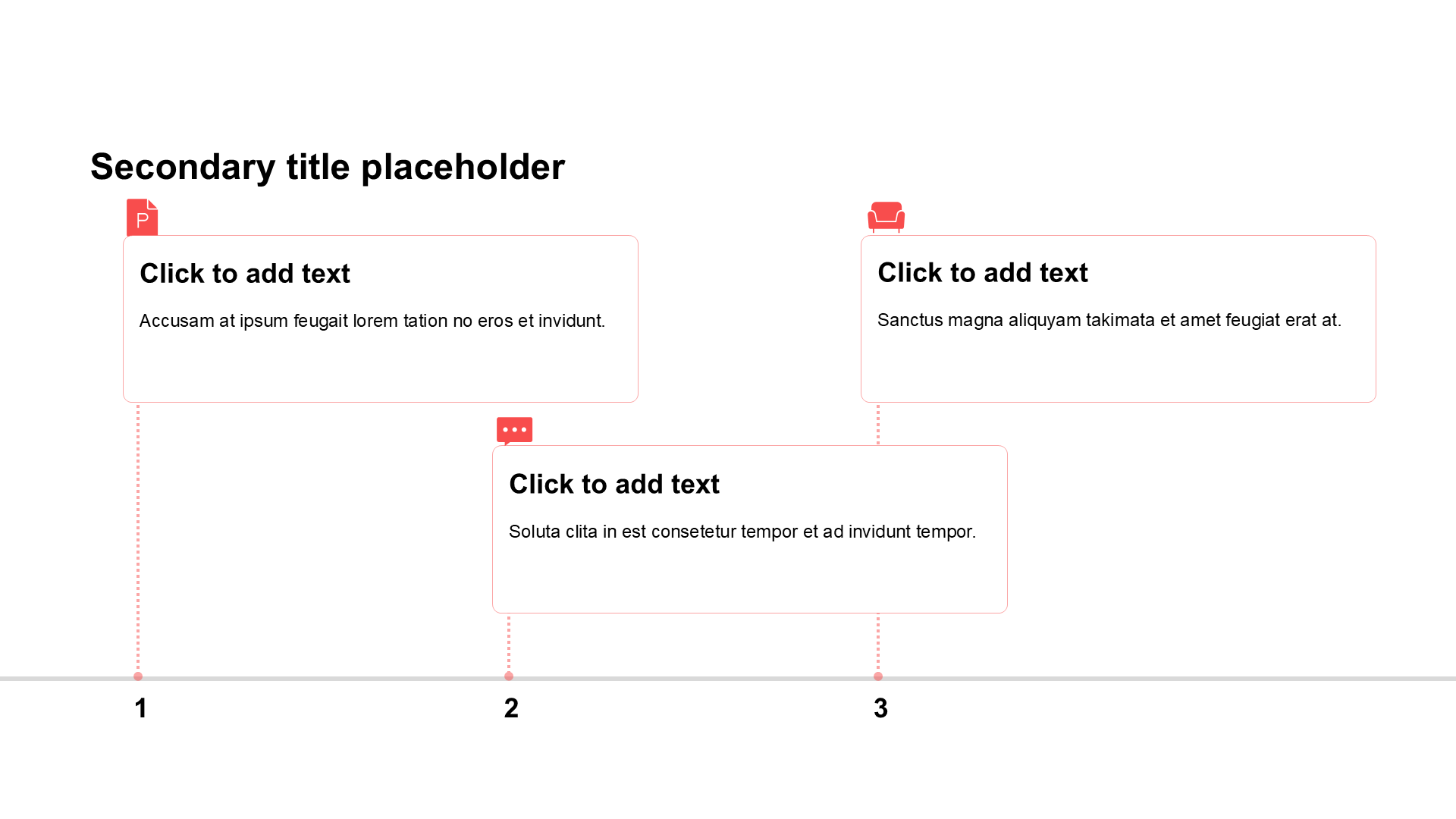 Secondary title placeholder

P

Click to add text

Accusam at ipsum feugait lorem tation no eros et invidunt.

Click to add text

Sanctus magna aliquyam takimata et amet feugiat erat at.

Click to add text

Soluta clita in est consetetur tempor et ad invidunt tempor.

1

2

3